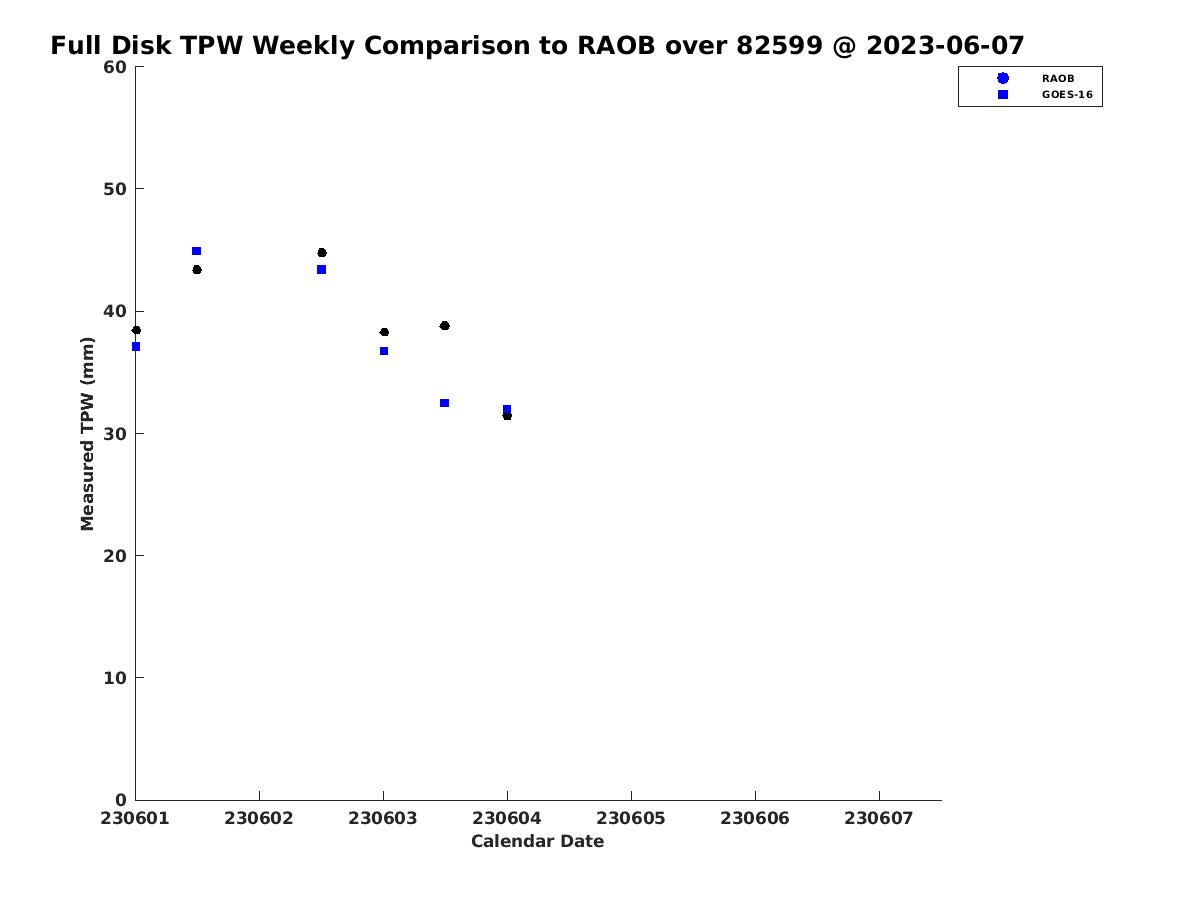 Full Disk TPW Weekly Comparison to RAOB over 82599 @ 2023-06-07

RAOB
GOES-16

Measured TPW (mm)

60
50
40
30
20
10
0

230601
230602
230603
230604
230605
230606
230607

Calendar Date